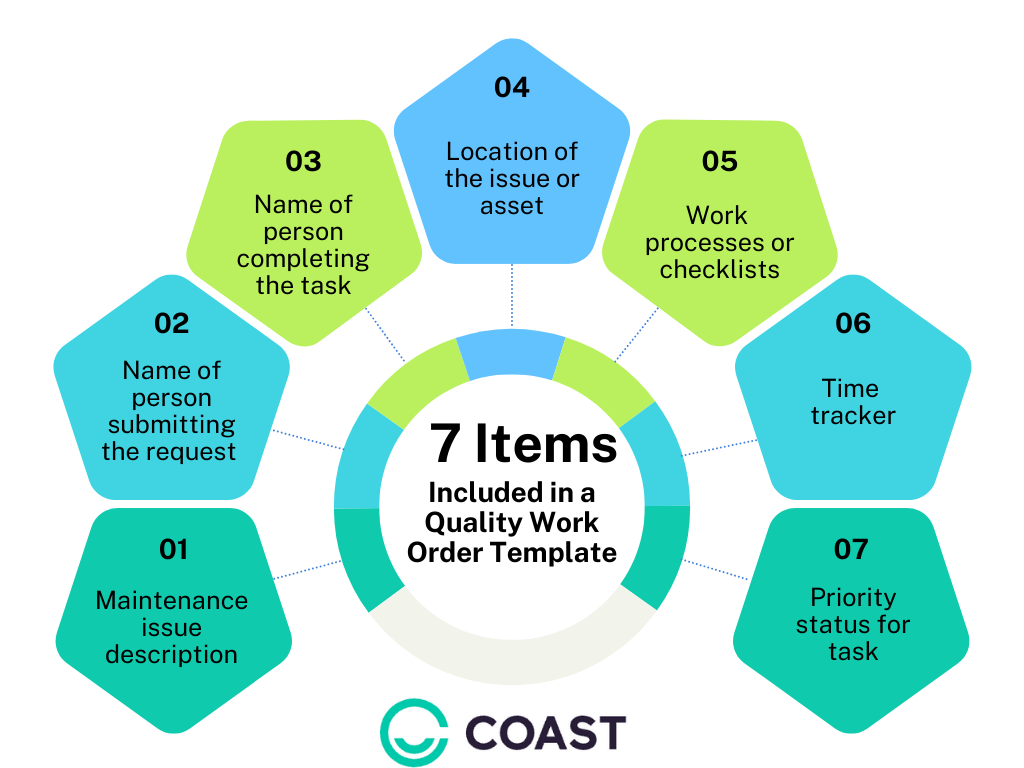 7 Items
Included in a Quality Work Order Template

01
Maintenance issue description

02
Name of person submitting the request

03
Name of person completing the task

04
Location of the issue or asset

05
Work processes or checklists

06
Time tracker

07
Priority status for task

COAST